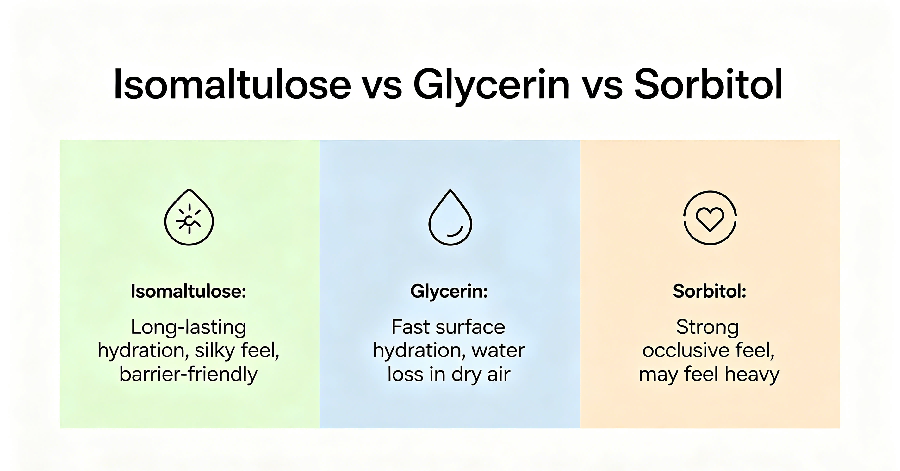 Isomaltulose vs Glycerin vs Sorbitol

Isomaltulose:

Long-lasting hydration, silky feel, barrier-friendly

Glycerin:

Fast surface hydration, water loss in dry air

Sorbitol:

Strong occlusive feel, may feel heavy